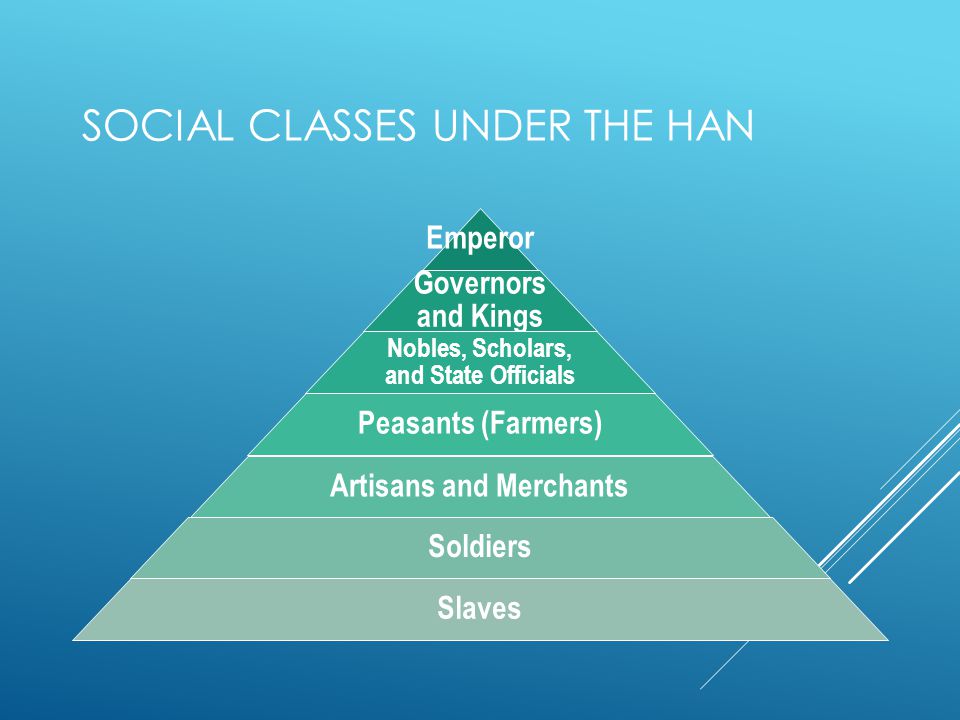 SOCIAL CLASSES UNDER THE HAN

Emperor

Governors and Kings

Nobles, Scholars, and State Officials

Peasants (Farmers)

Artisans and Merchants

Soldiers

Slaves